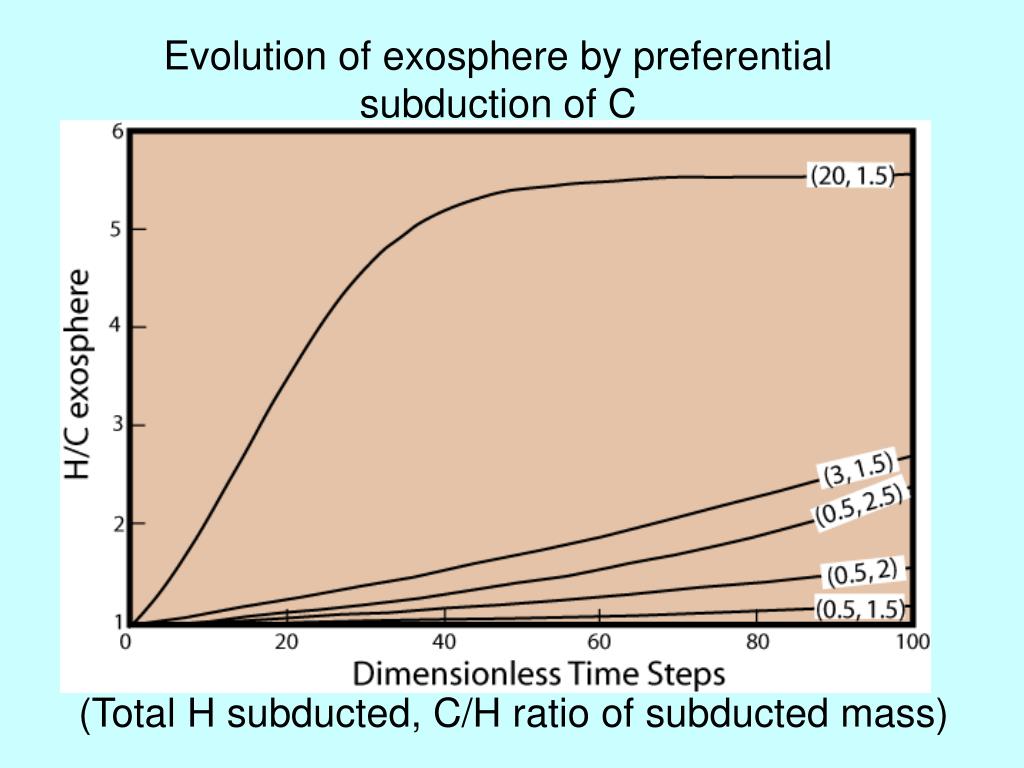 Evolution of exosphere by preferential subduction of C

H/C exosphere

6
5
4
3
2
1

(20, 1.5)
(3, 1.5)
(0.5, 2.5)
(0.5, 2)
(0.5, 1.5)

0
20
40
60
80
100

Dimensionless Time Steps

(Total H subducted, C/H ratio of subducted mass)